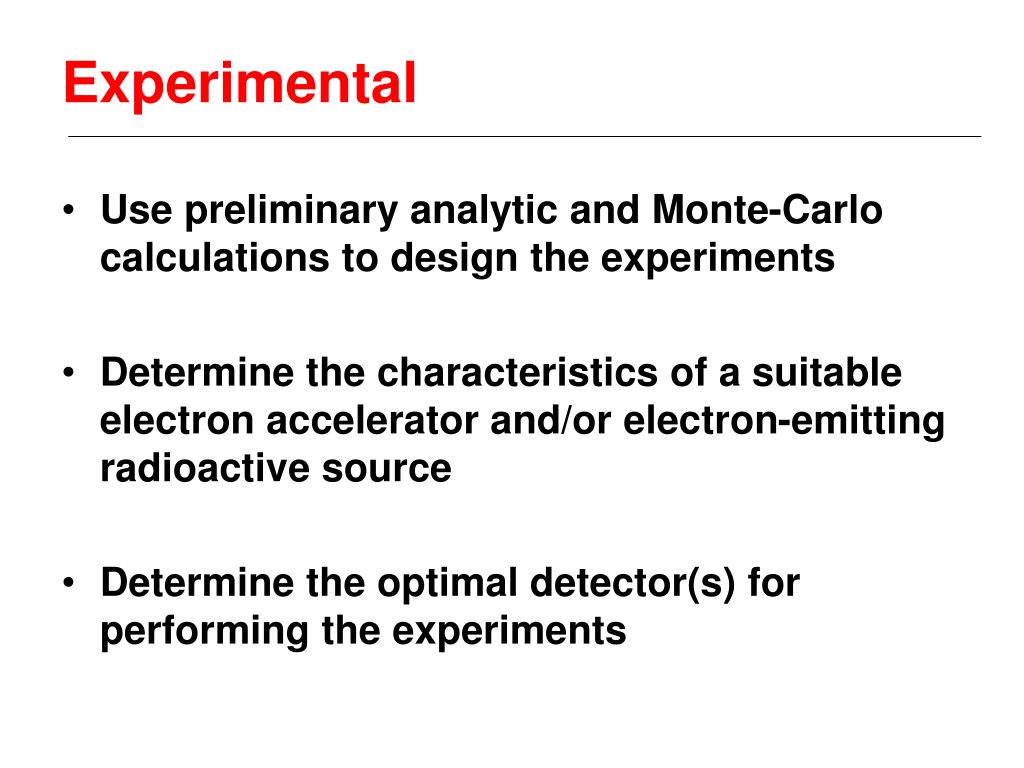 Experimental

• Use preliminary analytic and Monte-Carlo calculations to design the experiments

• Determine the characteristics of a suitable electron accelerator and/or electron-emitting radioactive source

• Determine the optimal detector(s) for performing the experiments